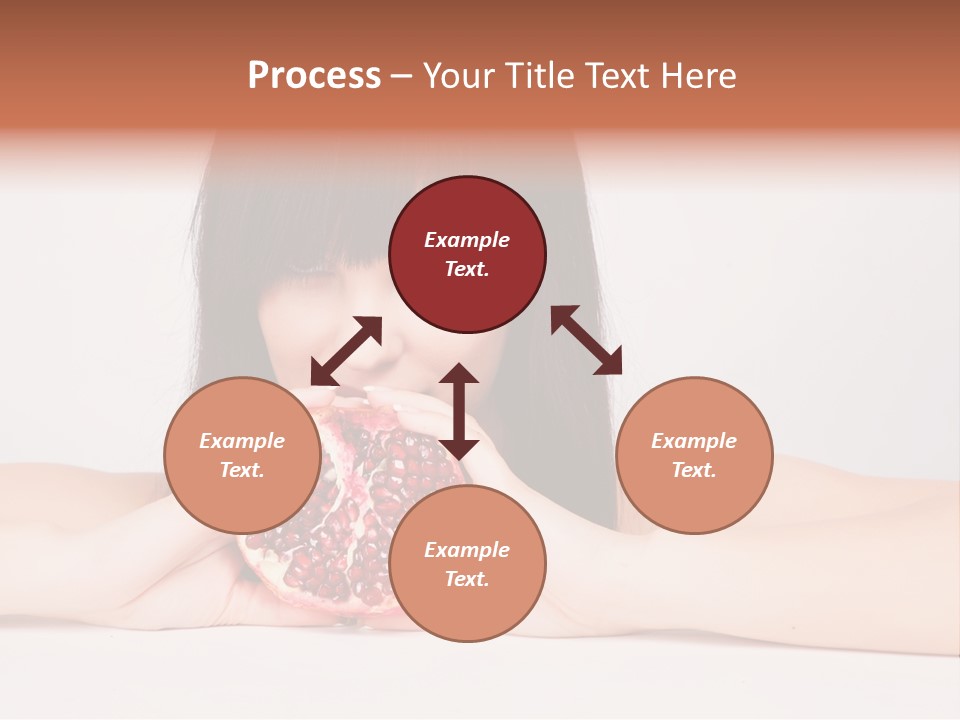 Process – Your Title Text Here

Example Text.

Example Text.

Example Text.

Example Text.